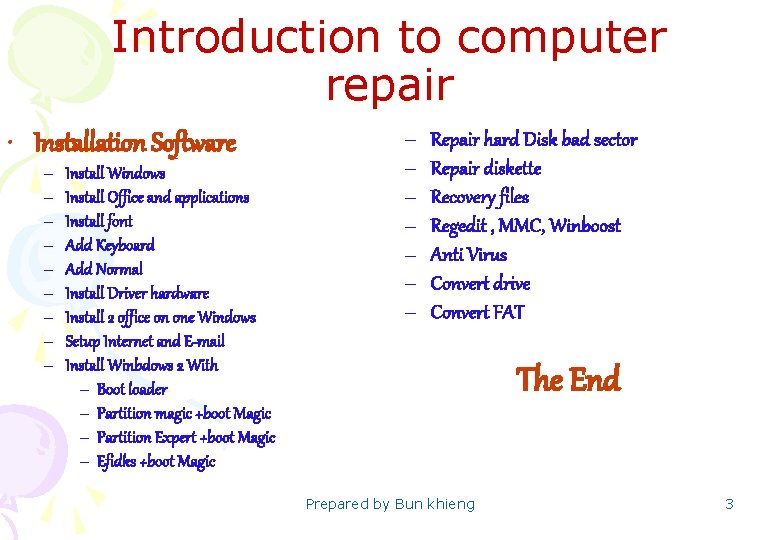 Introduction to computer repair

• Installation Software
- Install Windows
- Install Office and applications
- Install font
- Add Keyboard
- Add Normal
- Install Driver hardware
- Install 2 office on one Windows
- Setup Internet and E-mail
- Install Winbdows 2 With
- Boot loader
- Partition magic +boot Magic
- Partition Expert +boot Magic
- Efidks +boot Magic

- Repair hard Disk bad sector
- Repair diskette
- Recovery files
- Regedit , MMC, Winboost
- Anti Virus
- Convert drive
- Convert FAT

The End

Prepared by Bun khieng

3